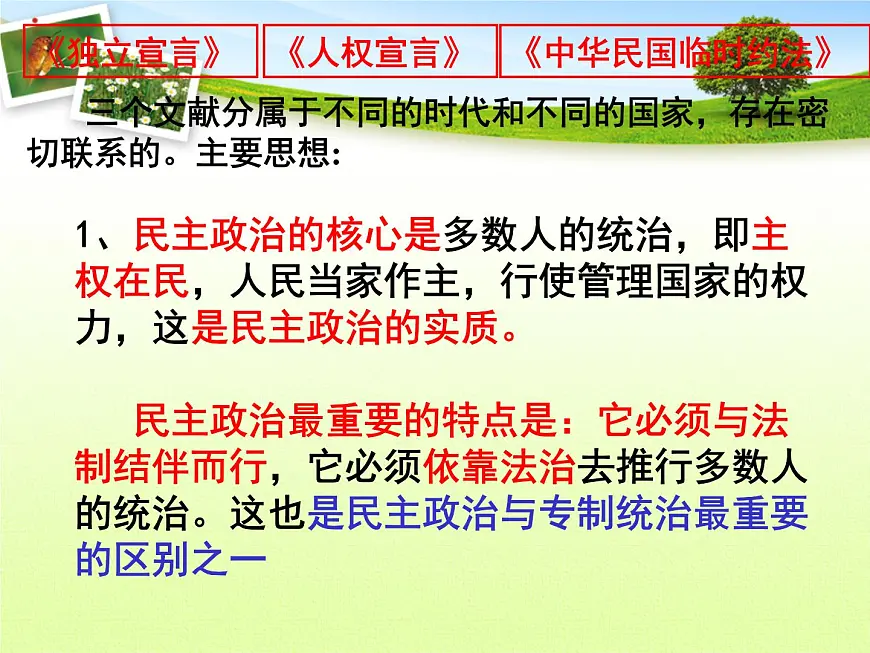 《独立宣言》 《人权宣言》 《中华民国临时约法》

三个文献分属于不同的时代和不同的国家，存在密切联系的。主要思想：

1、民主政治的核心是多数人的统治，即主权在民，人民当家作主，行使管理国家的权力，这是民主政治的实质。

民主政治最重要的特点是：它必须与法制结伴而行，它必须依靠法治去推行多数人的统治。这也是民主政治与专制统治最重要的区别之一